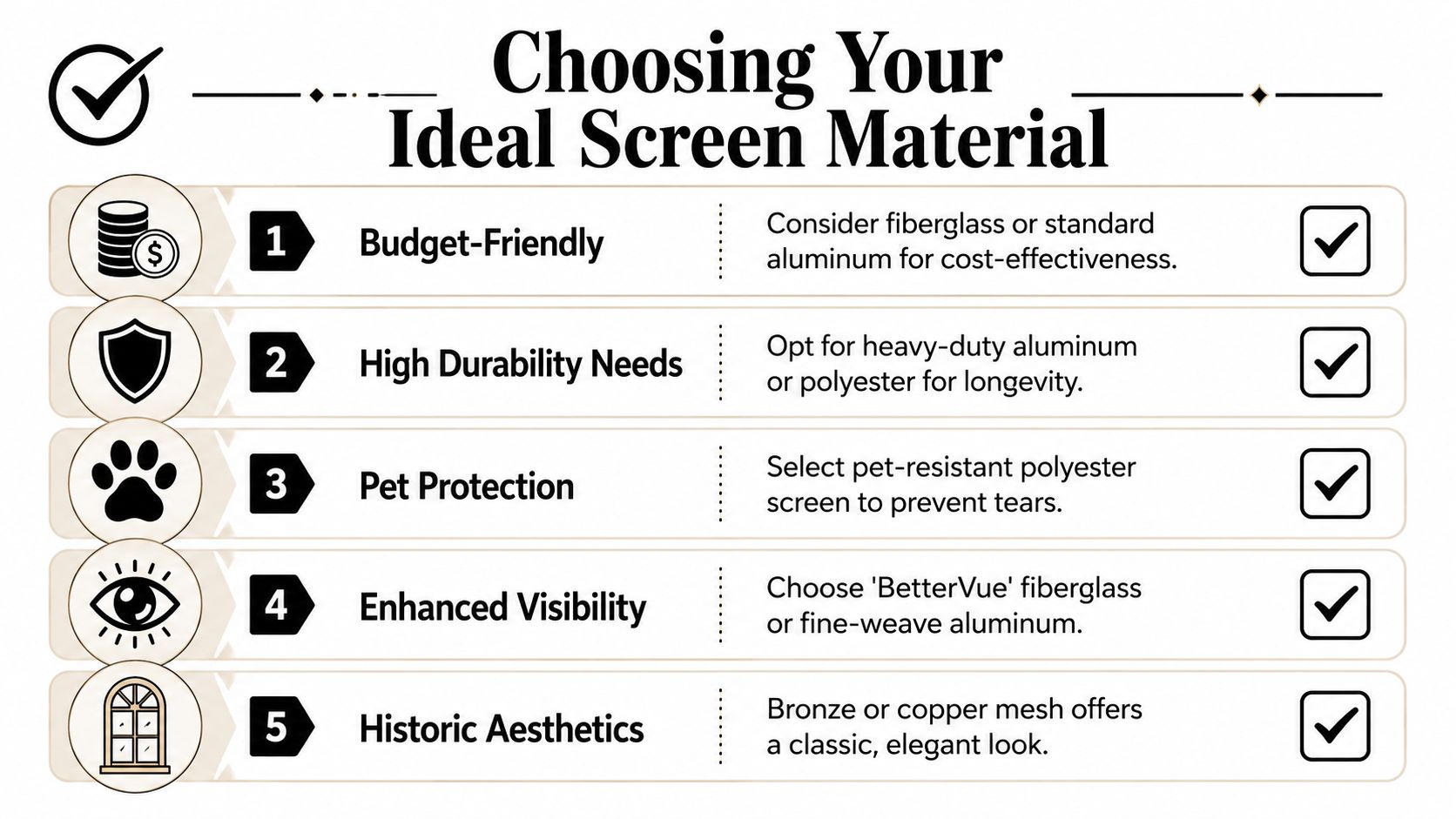 Choosing Your Ideal Screen Material

1 Budget-Friendly
Consider fiberglass or standard aluminum for cost-effectiveness.

2 High Durability Needs
Opt for heavy-duty aluminum or polyester for longevity.

3 Pet Protection
Select pet-resistant polyester screen to prevent tears.

4 Enhanced Visibility
Choose 'BetterVue' fiberglass or fine-weave aluminum.

5 Historic Aesthetics
Bronze or copper mesh offers a classic, elegant look.